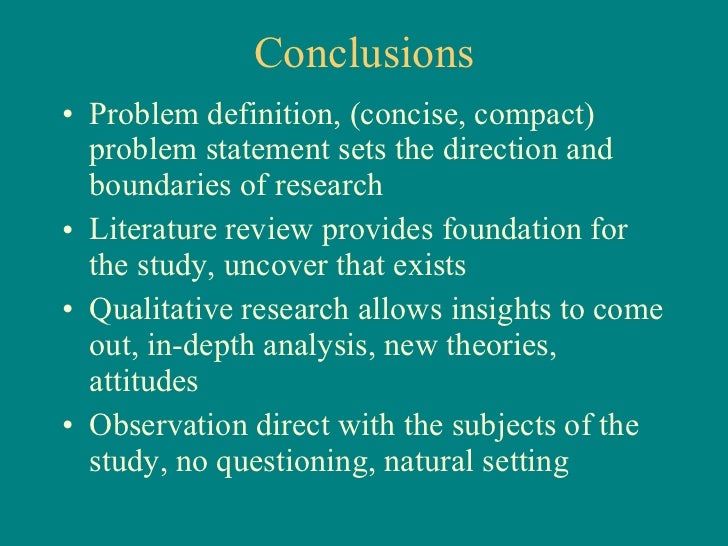 Conclusions

• Problem definition, (concise, compact) problem statement sets the direction and boundaries of research
• Literature review provides foundation for the study, uncover that exists
• Qualitative research allows insights to come out, in-depth analysis, new theories, attitudes
• Observation direct with the subjects of the study, no questioning, natural setting